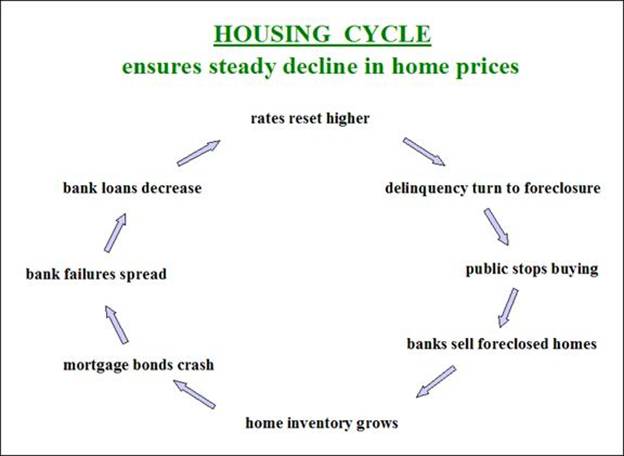 HOUSING CYCLE
ensures steady decline in home prices

rates reset higher

delinquency turn to foreclosure

public stops buying

banks sell foreclosed homes

home inventory grows

mortgage bonds crash

bank failures spread

bank loans decrease